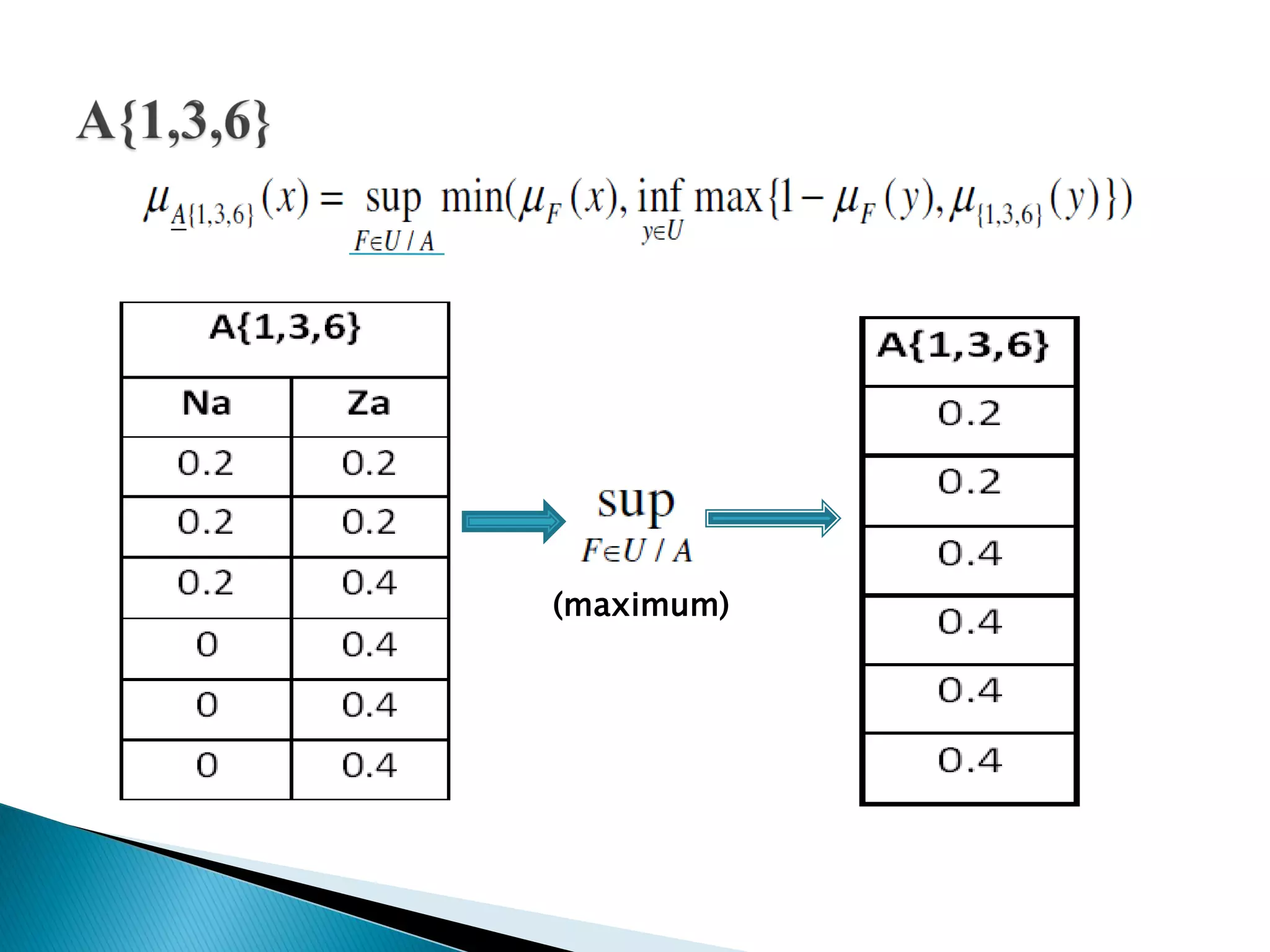 A{1,3,6}

$\mu_{\underline{A}\{1,3,6\}}(x) = \sup_{F \in U/A} \min(\mu_F(x), \inf_{y \in U} \max\{1 - \mu_F(y), \mu_{\{1,3,6\}}(y)\})$

| A{1,3,6} | |
|---|---|
| Na | Za |
| 0.2 | 0.2 |
| 0.2 | 0.2 |
| 0.2 | 0.4 |
| 0 | 0.4 |
| 0 | 0.4 |
| 0 | 0.4 |

$\sup_{F \in U/A}$

(maximum)

| A{1,3,6} |
|---|
| 0.2 |
| 0.2 |
| 0.4 |
| 0.4 |
| 0.4 |
| 0.4 |